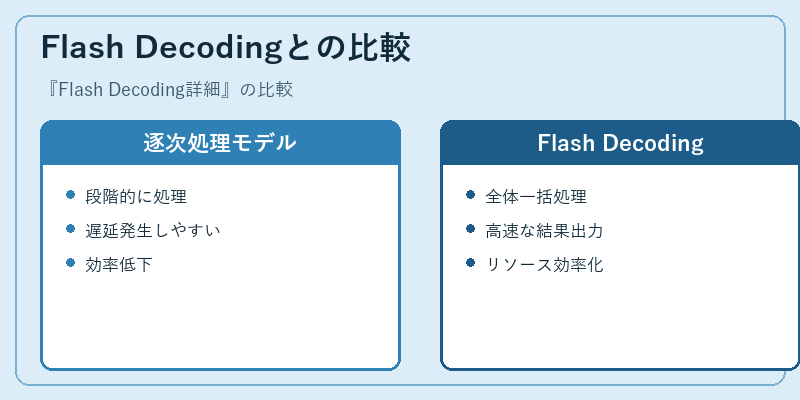 Flash Decodingとの比較

『Flash Decoding詳細』の比較

逐次処理モデル

- 段階的に処理
- 遅延発生しやすい
- 効率低下

Flash Decoding

- 全体一括処理
- 高速な結果出力
- リソース効率化